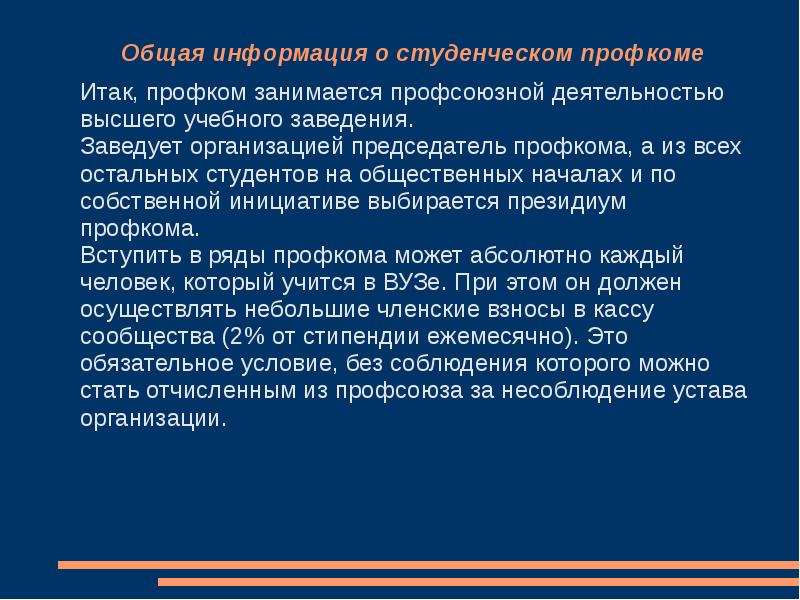 Общая информация о студенческом профкоме

Итак, профком занимается профсоюзной деятельностью высшего учебного заведения.
Заведует организацией председатель профкома, а из всех остальных студентов на общественных началах и по собственной инициативе выбирается президиум профкома.
Вступить в ряды профкома может абсолютно каждый человек, который учится в ВУЗе. При этом он должен осуществлять небольшие членские взносы в кассу сообщества (2% от стипендии ежемесячно). Это обязательное условие, без соблюдения которого можно стать отчисленным из профсоюза за несоблюдение устава организации.